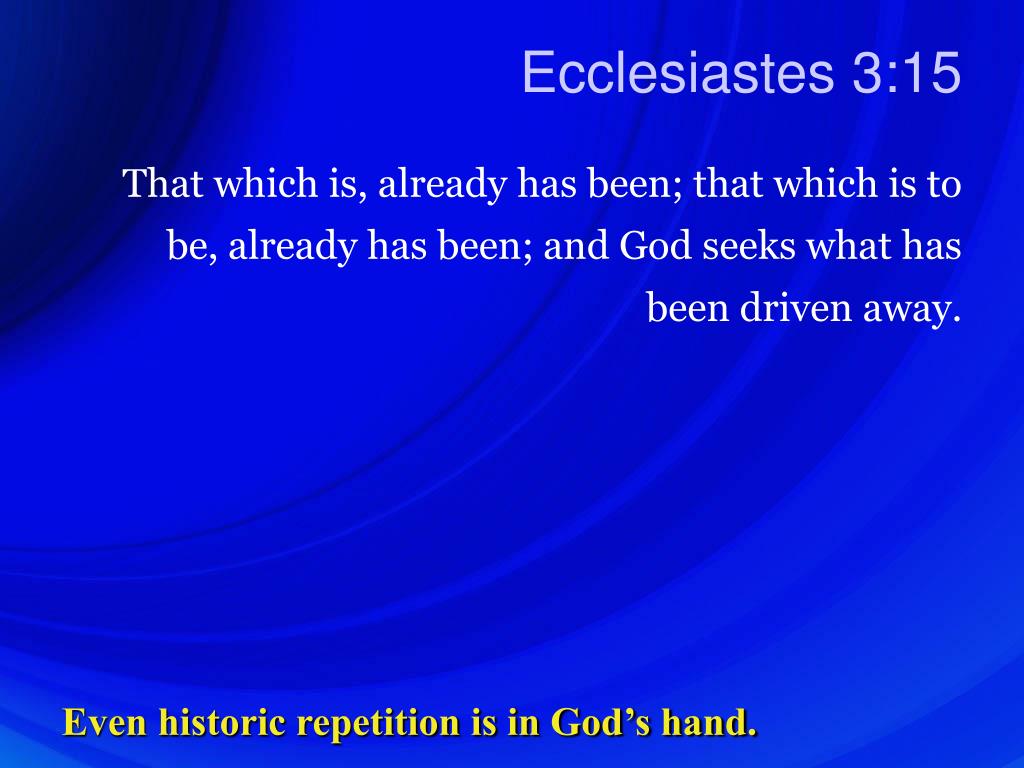 Ecclesiastes 3:15

That which is, already has been; that which is to be, already has been; and God seeks what has been driven away.

Even historic repetition is in God’s hand.